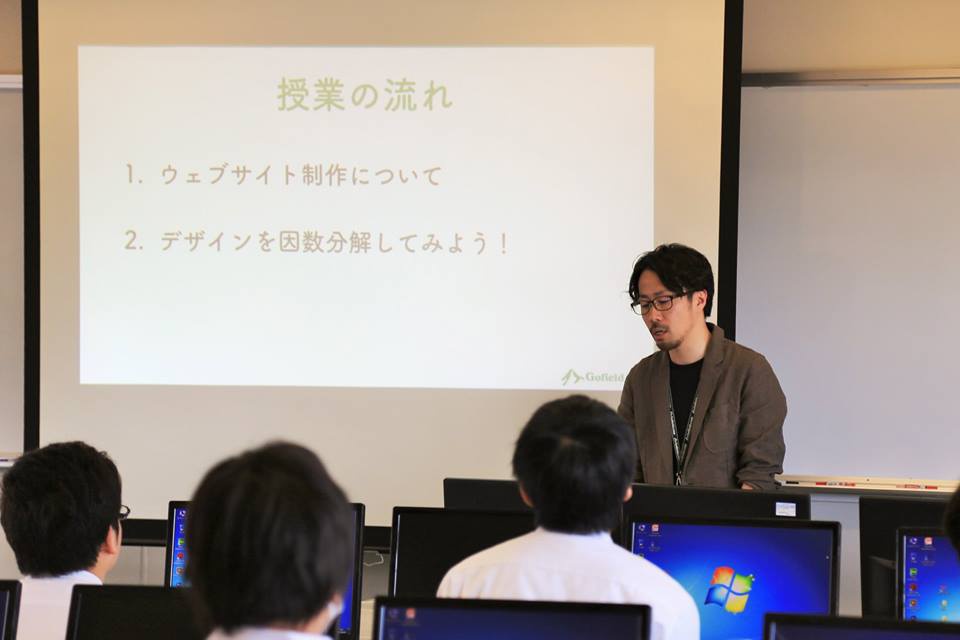 授業の流れ

1. ウェブサイト制作について

2. デザインを因数分解してみよう！

Gofield